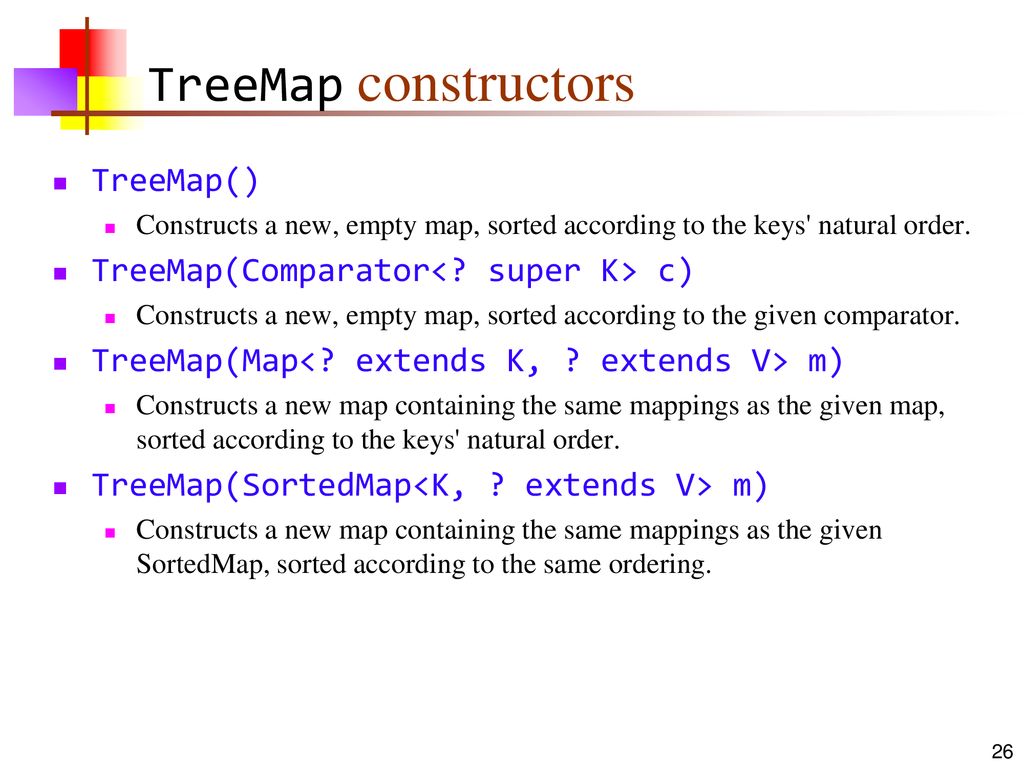 TreeMap constructors

TreeMap()
Constructs a new, empty map, sorted according to the keys' natural order.

TreeMap(Comparator<? super K> c)
Constructs a new, empty map, sorted according to the given comparator.

TreeMap(Map<? extends K, ? extends V> m)
Constructs a new map containing the same mappings as the given map, sorted according to the keys' natural order.

TreeMap(SortedMap<K, ? extends V> m)
Constructs a new map containing the same mappings as the given SortedMap, sorted according to the same ordering.

26